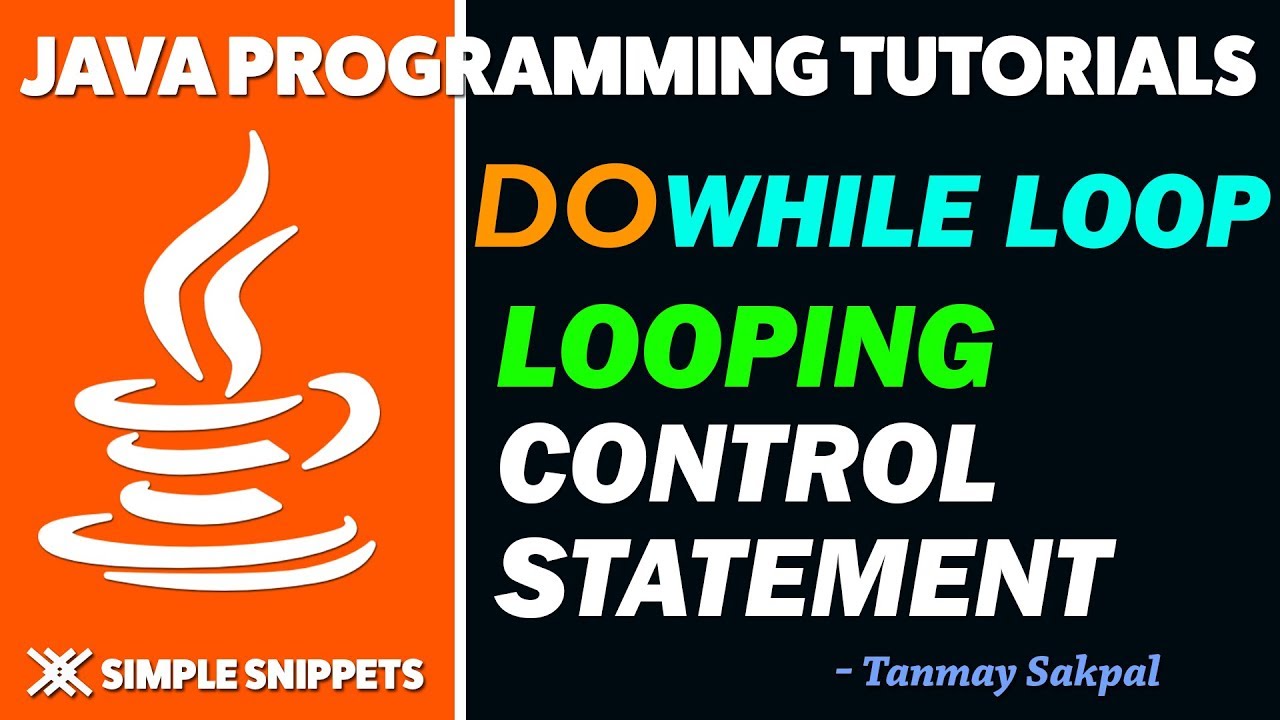 JAVA PROGRAMMING TUTORIALS

DO WHILE LOOP

LOOPING

CONTROL

STATEMENT

SIMPLE SNIPPETS

- Tanmay Sakpal